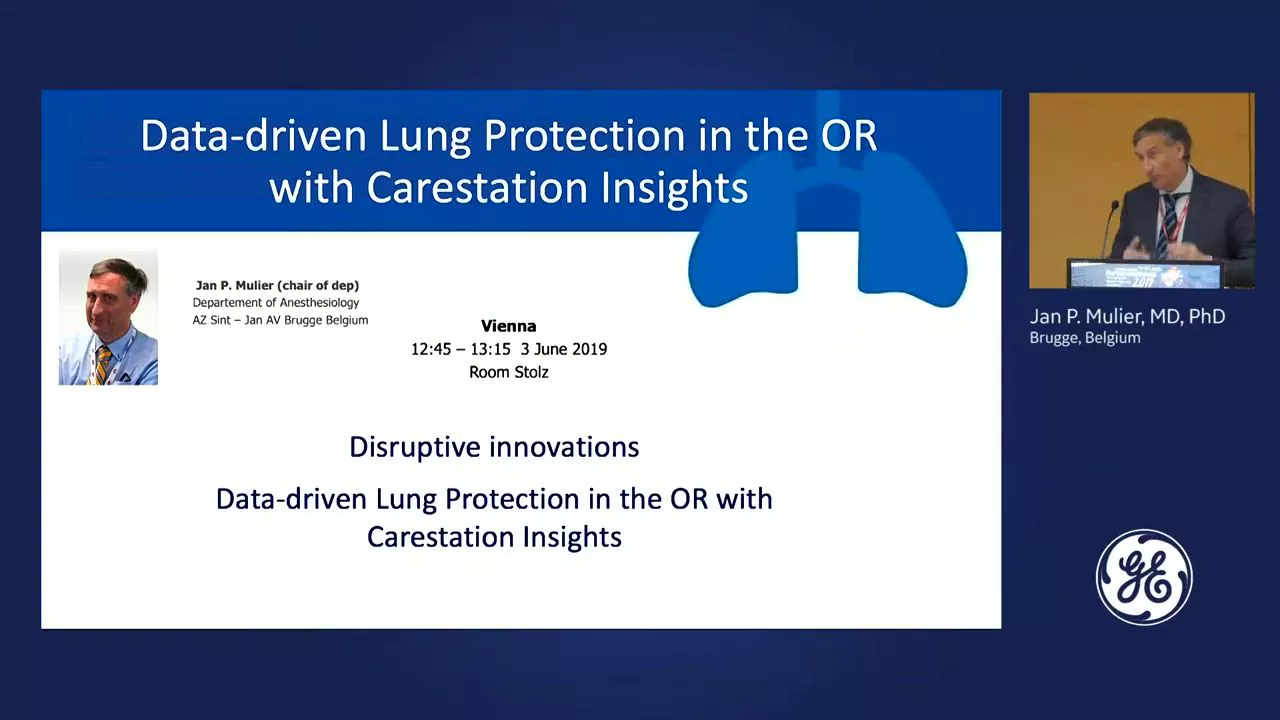 Data-driven Lung Protection in the OR with Carestation Insights

Jan P. Mulier (chair of dep)
Departement of Anesthesiology
AZ Sint – Jan AV Brugge Belgium

Vienna
12:45 – 13:15 3 June 2019
Room Stolz

Disruptive innovations

Data-driven Lung Protection in the OR with Carestation Insights

Jan P. Mulier, MD, PhD
Brugge, Belgium